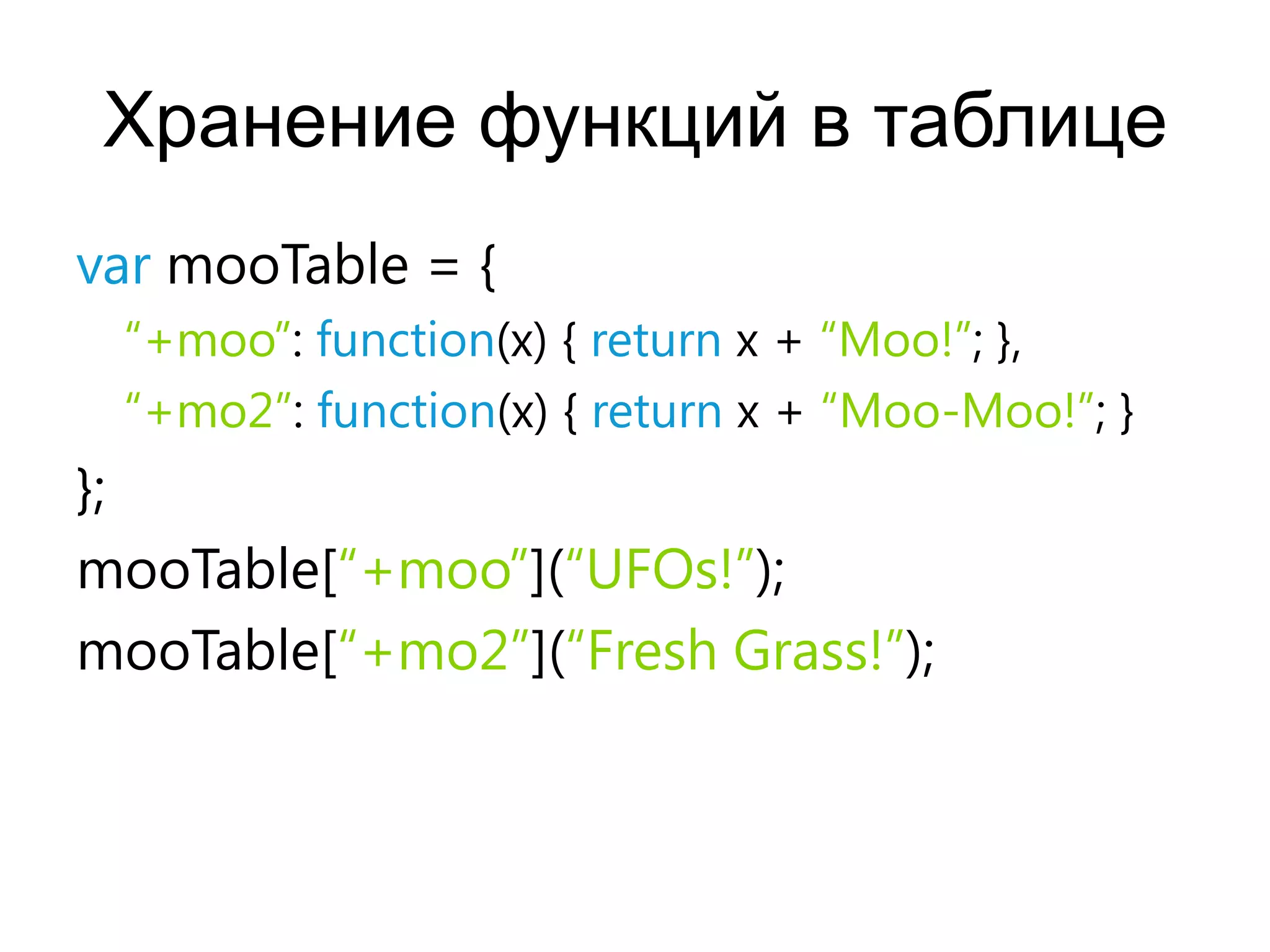 Хранение функций в таблице

var mooTable = {
“+moo”: function(x) { return x + “Moo!”; },
“+mo2”: function(x) { return x + “Moo-Moo!”; }
};
mooTable[“+moo”](“UFOs!”);
mooTable[“+mo2”](“Fresh Grass!”);